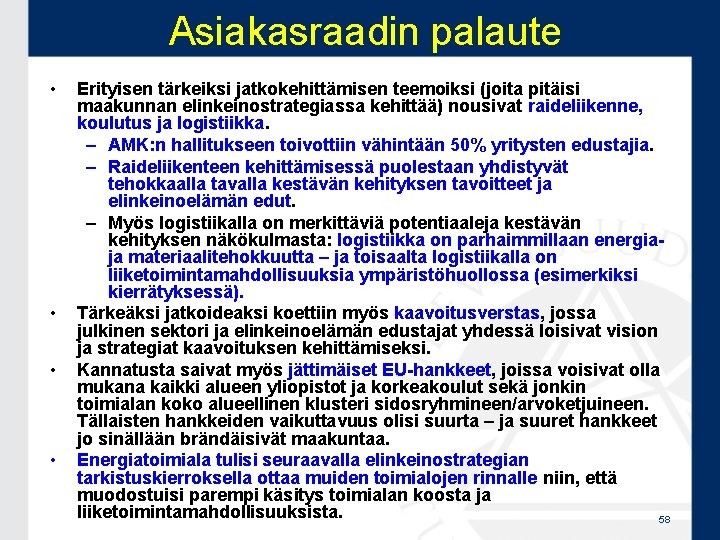 Asiakasraadin palaute

• Erityisen tärkeiksi jatkokehittämisen teemoiksi (joita pitäisi maakunnan elinkeinostrategiassa kehittää) nousivat raideliikenne, koulutus ja logistiikka.
– AMK:n hallitukseen toivottiin vähintään 50% yritysten edustajia.
– Raideliikenteen kehittämisessä puolestaan yhdistyvät tehokkaalla tavalla kestävän kehityksen tavoitteet ja elinkeinoelämän edut.
– Myös logistiikalla on merkittäviä potentiaaleja kestävän kehityksen näkökulmasta: logistiikka on parhaimmillaan energia- ja materiaalitehokkuutta – ja toisaalta logistiikalla on liiketoimintamahdollisuuksia ympäristöhuollossa (esimerkiksi kierrätyksessä).
• Tärkeäksi jatkoideaksi koettiin myös kaavoitusverstas, jossa julkinen sektori ja elinkeinoelämän edustajat yhdessä loisivat vision ja strategiat kaavoituksen kehittämiseksi.
• Kannatusta saivat myös jättimäiset EU-hankkeet, joissa voisivat olla mukana kaikki alueen yliopistot ja korkeakoulut sekä jonkin toimialan koko alueellinen klusteri sidosryhmineen/arvoketjuineen. Tällaisten hankkeiden vaikuttavuus olisi suurta – ja suuret hankkeet jo sinällään brändäisivät maakuntaa.
• Energiatoimiala tulisi seuraavalla elinkeinostrategian tarkistuskierroksella ottaa muiden toimialojen rinnalle niin, että muodostuisi parempi käsitys toimialan koosta ja liiketoimintamahdollisuuksista.

58